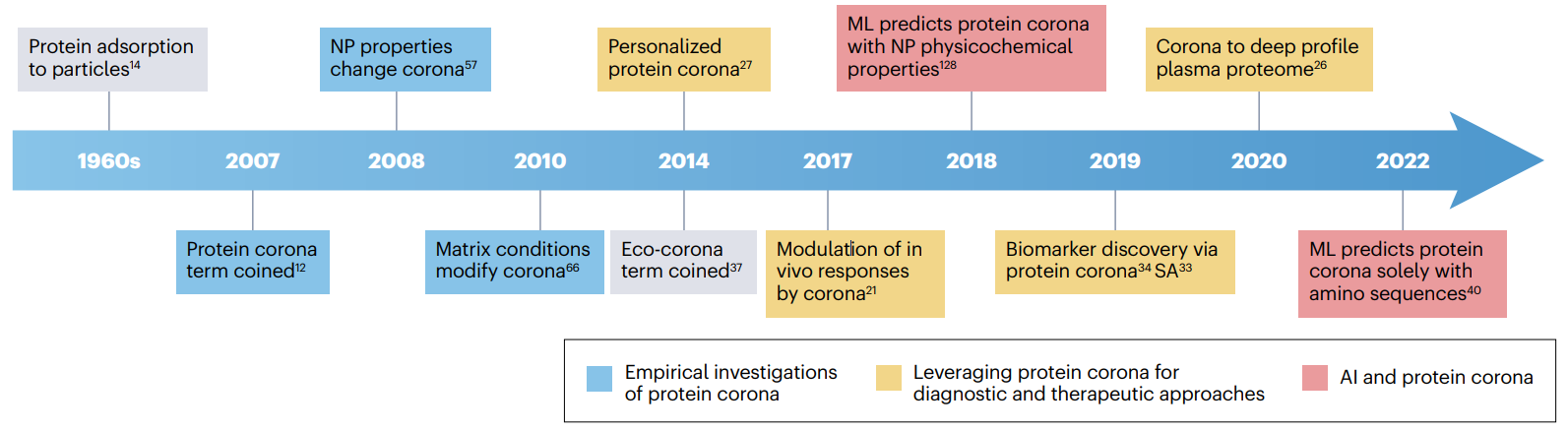 Protein adsorption to particles$^{14}$

NP properties change corona$^{57}$

Personalized protein corona$^{27}$

ML predicts protein corona with NP physicochemical properties$^{128}$

Corona to deep profile plasma proteome$^{26}$

1960s 2007 2008 2010 2014 2017 2018 2019 2020 2022

Protein corona term coined$^{12}$

Matrix conditions modify corona$^{66}$

Eco-corona term coined$^{37}$

Modulation of in vivo responses by corona$^{21}$

Biomarker discovery via protein corona$^{34}$ SA$^{33}$

ML predicts protein corona solely with amino sequences$^{40}$

Empirical investigations of protein corona

Leveraging protein corona for diagnostic and therapeutic approaches

AI and protein corona